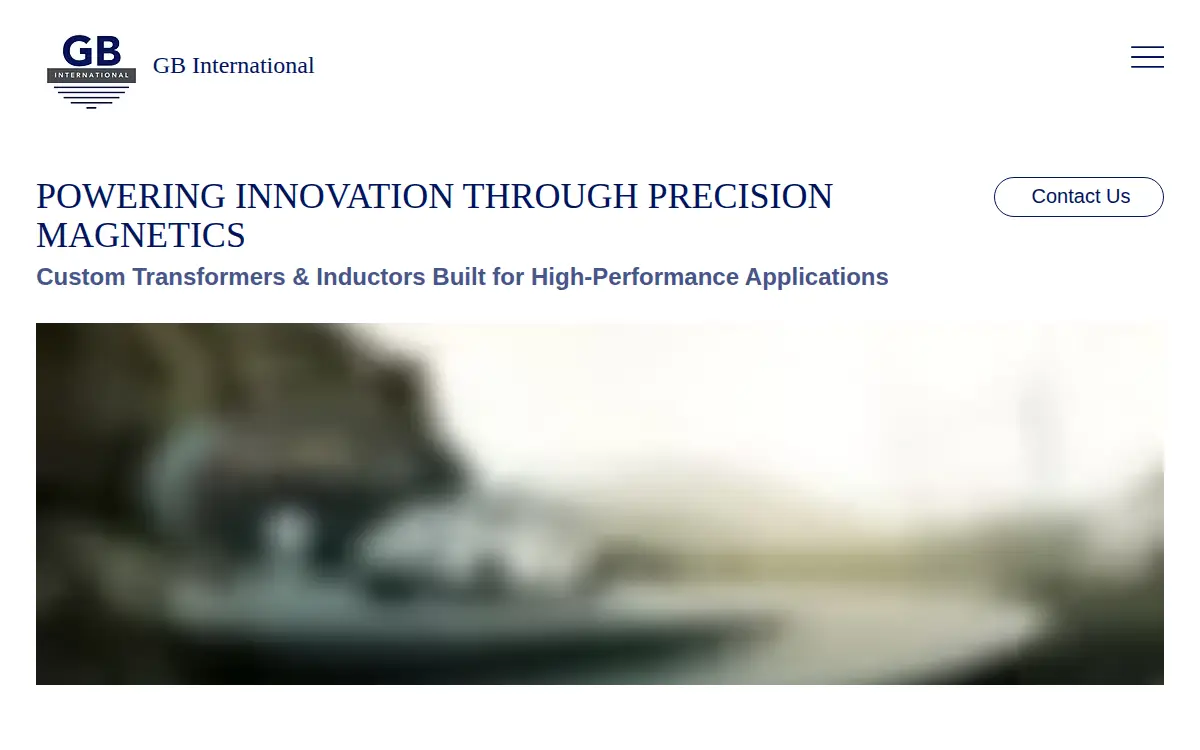 GB
INTERNATIONAL

GB International

POWERING INNOVATION THROUGH PRECISION MAGNETICS

Contact Us

Custom Transformers & Inductors Built for High-Performance Applications